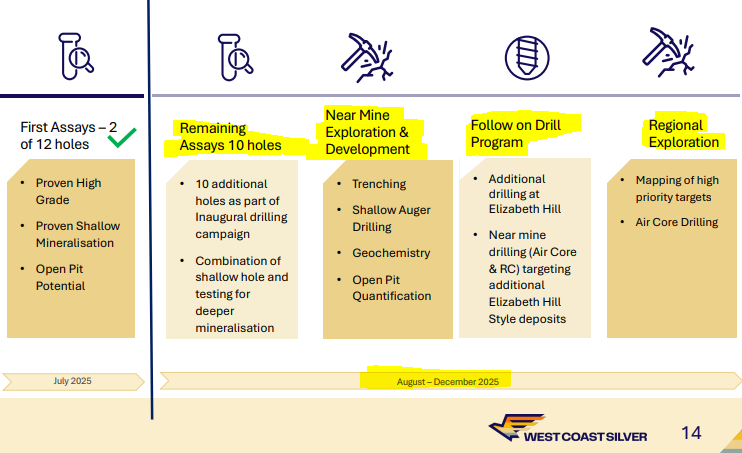 First Assays – 2 of 12 holes

- Proven High Grade
- Proven Shallow Mineralisation
- Open Pit Potential

Remaining Assays 10 holes

- 10 additional holes as part of Inaugural drilling campaign
- Combination of shallow hole and testing for deeper mineralisation

Near Mine Exploration & Development

- Trenching
- Shallow Auger Drilling
- Geochemistry
- Open Pit Quantification

Follow on Drill Program

- Additional drilling at Elizabeth Hill
- Near mine drilling (Air Core & RC) targeting additional Elizabeth Hill Style deposits

Regional Exploration

- Mapping of high priority targets
- Air Core Drilling

July 2025

August – December 2025

WEST COAST SILVER

14